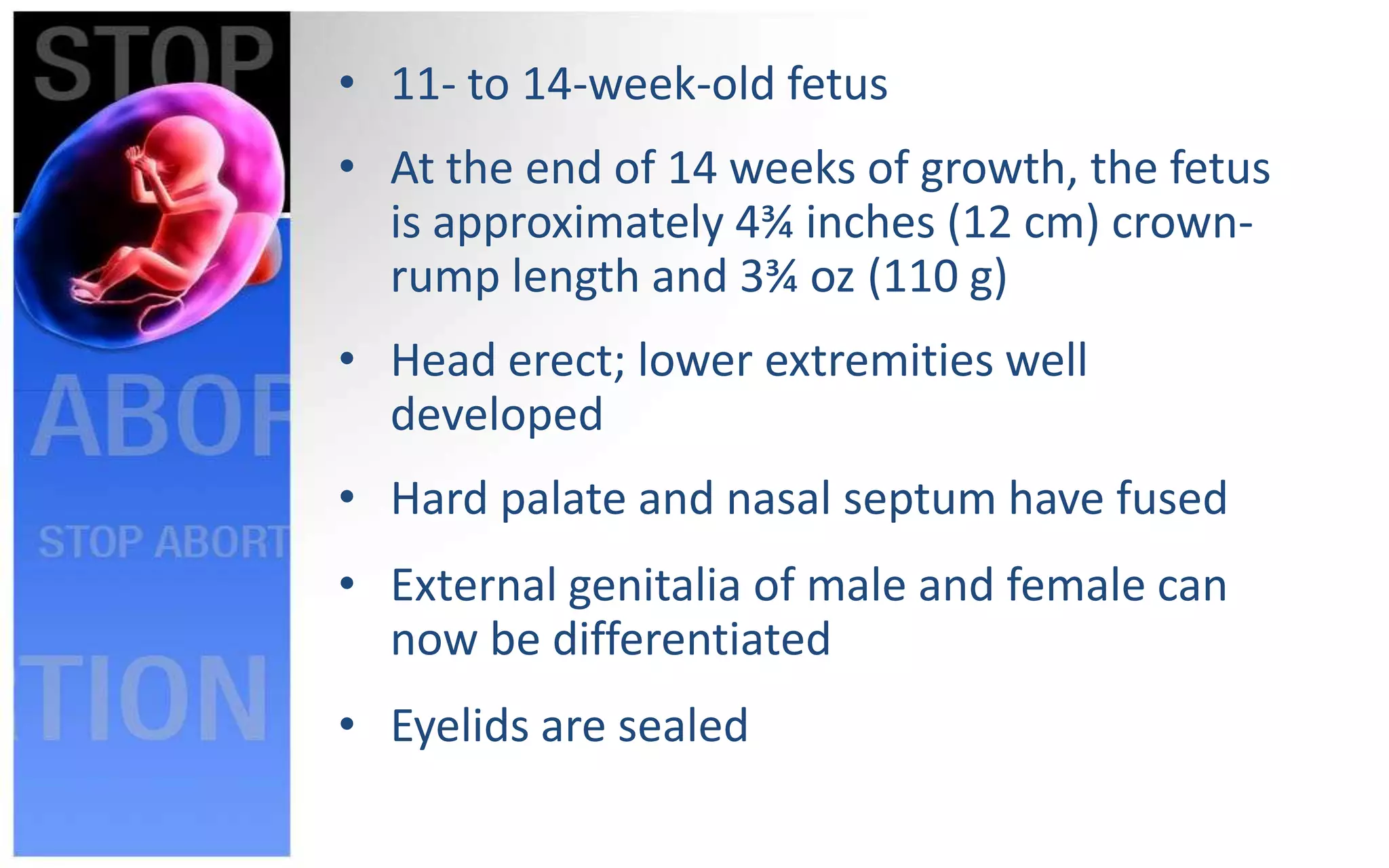 STOP

ABOR

STOP ABORT

TION

• 11- to 14-week-old fetus

• At the end of 14 weeks of growth, the fetus is approximately 4¾ inches (12 cm) crown-rump length and 3¾ oz (110 g)

• Head erect; lower extremities well developed

• Hard palate and nasal septum have fused

• External genitalia of male and female can now be differentiated

• Eyelids are sealed